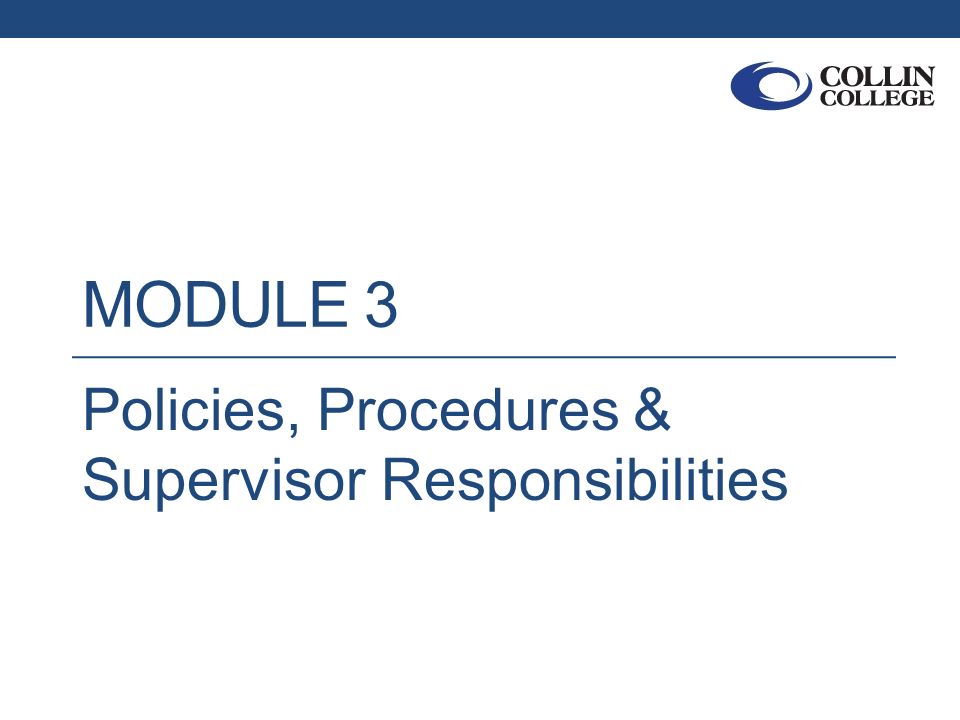 COLLIN COLLEGE

MODULE 3

Policies, Procedures & Supervisor Responsibilities